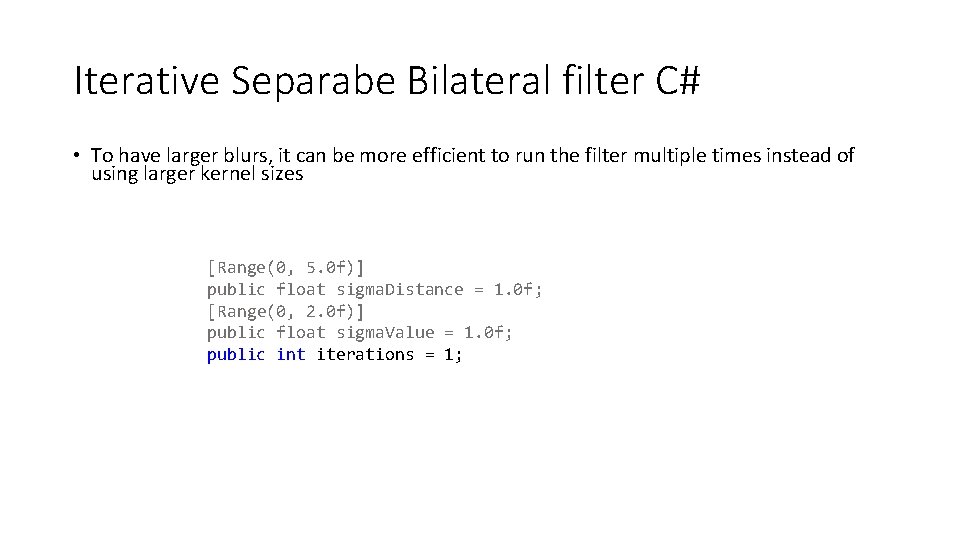 Iterative Separabe Bilateral filter C#

• To have larger blurs, it can be more efficient to run the filter multiple times instead of using larger kernel sizes

[Range(0, 5.0f)]
public float sigmaDistance = 1.0f;
[Range(0, 2.0f)]
public float sigmaValue = 1.0f;
public int iterations = 1;